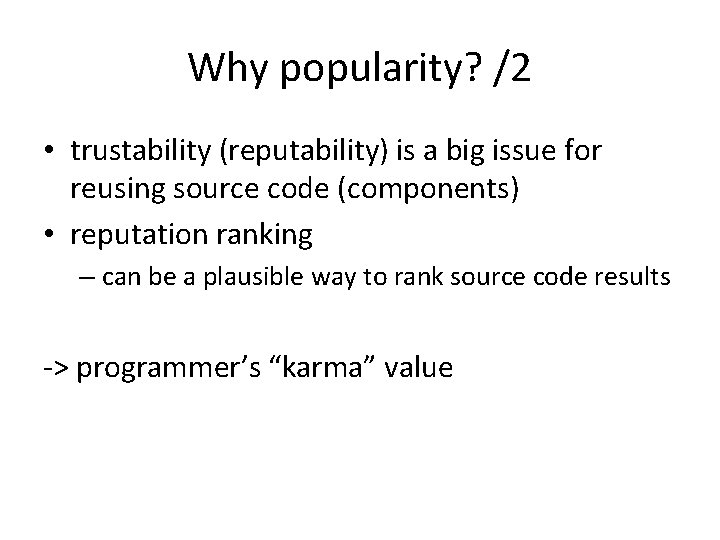 Why popularity? /2

• trustability (reputability) is a big issue for reusing source code (components)
• reputation ranking
  – can be a plausible way to rank source code results

-> programmer’s “karma” value